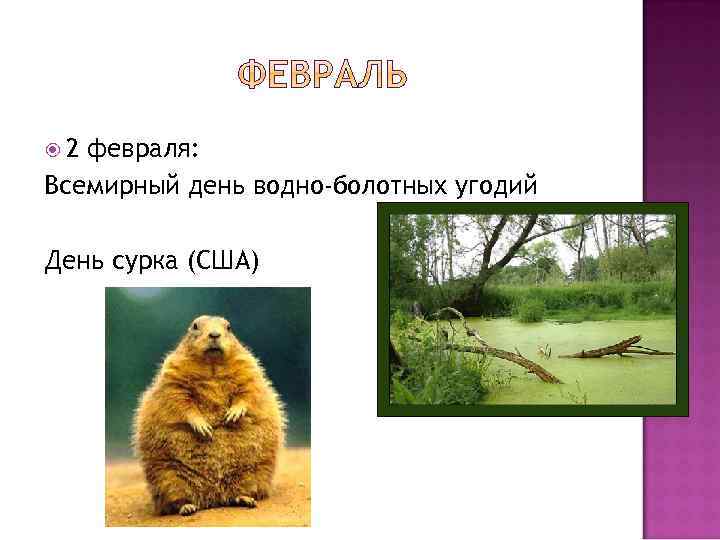 ФЕВРАЛЬ

2 февраля:
Всемирный день водно-болотных угодий

День сурка (США)